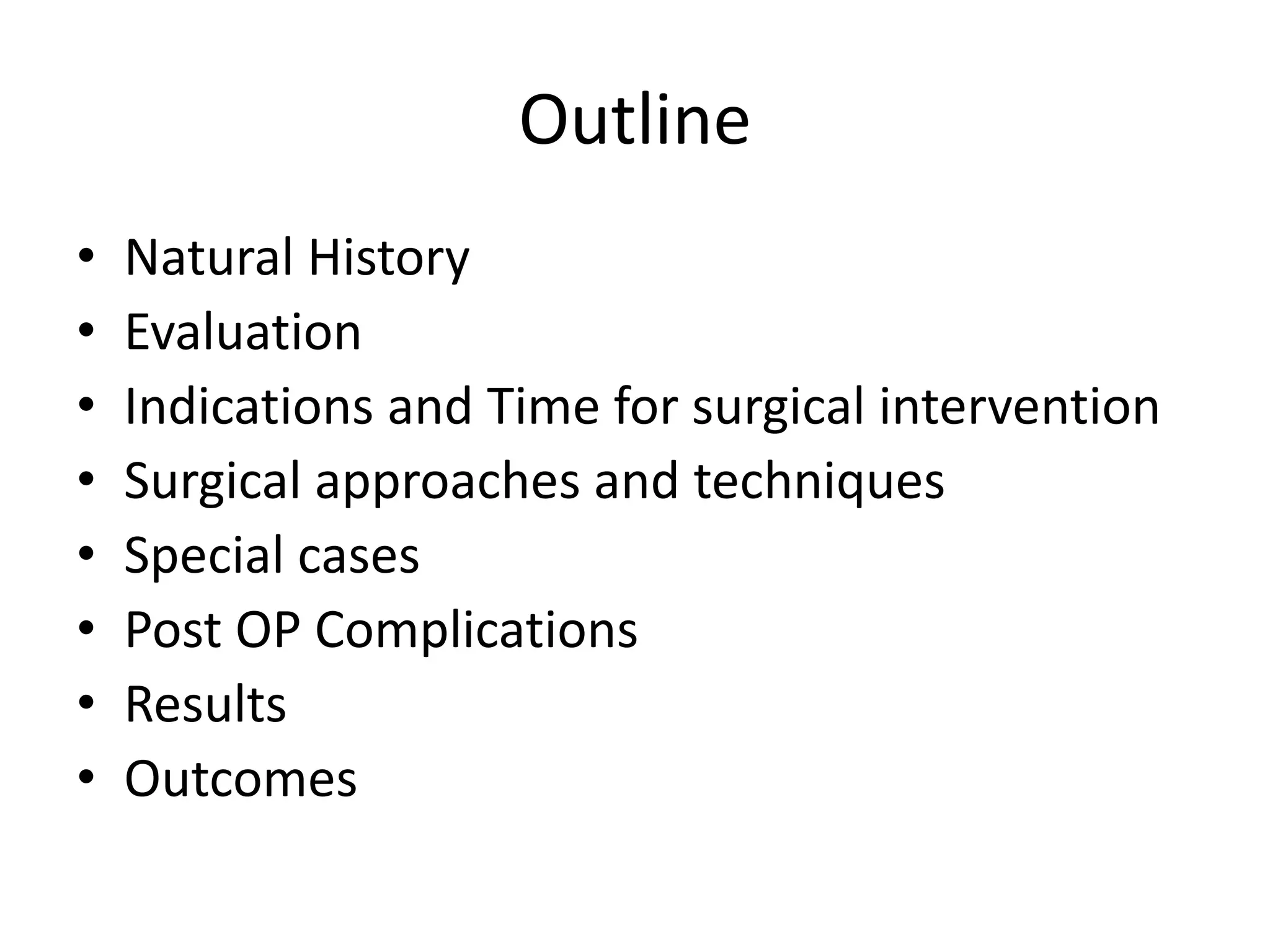 Outline

• Natural History
• Evaluation
• Indications and Time for surgical intervention
• Surgical approaches and techniques
• Special cases
• Post OP Complications
• Results
• Outcomes